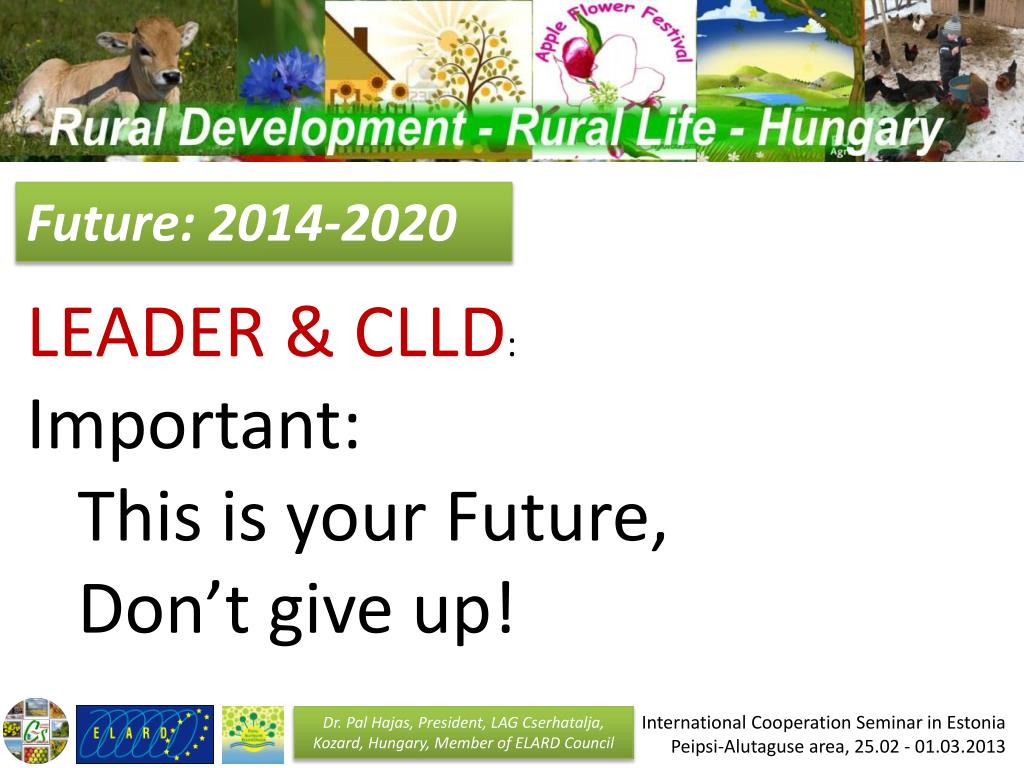 Apple Flower Festival

Rural Development - Rural Life - Hungary

Future: 2014-2020

LEADER & CLLD:
Important:
This is your Future,
Don't give up!

ELARD

Dr. Pal Hajas, President, LAG Cserhatalja, Kozard, Hungary, Member of ELARD Council

International Cooperation Seminar in Estonia
Peipsi-Alutaguse area, 25.02 - 01.03.2013